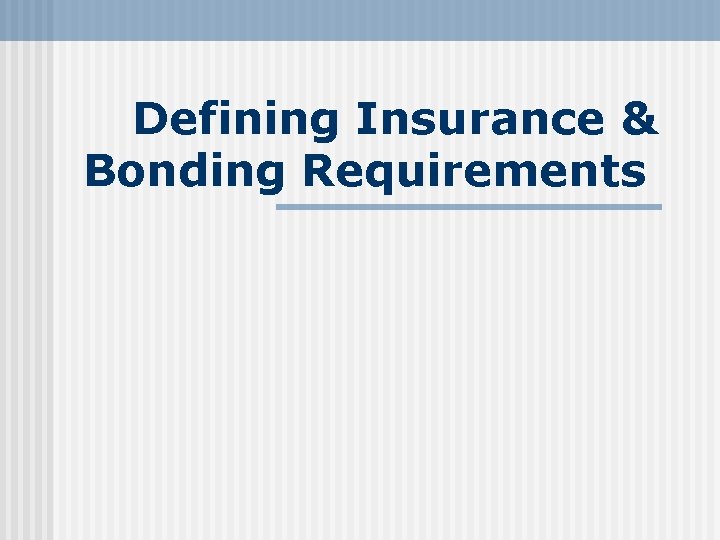 Defining Insurance & Bonding Requirements